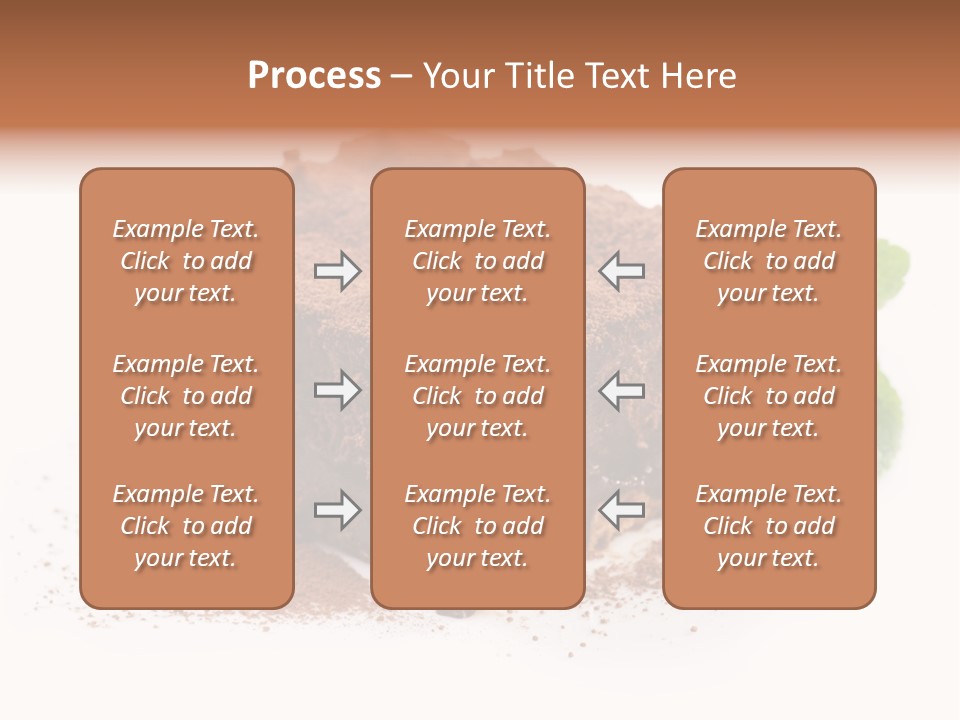 Process – Your Title Text Here

Example Text. Click to add your text.

Example Text. Click to add your text.

Example Text. Click to add your text.

Example Text. Click to add your text.

Example Text. Click to add your text.

Example Text. Click to add your text.

Example Text. Click to add your text.

Example Text. Click to add your text.

Example Text. Click to add your text.